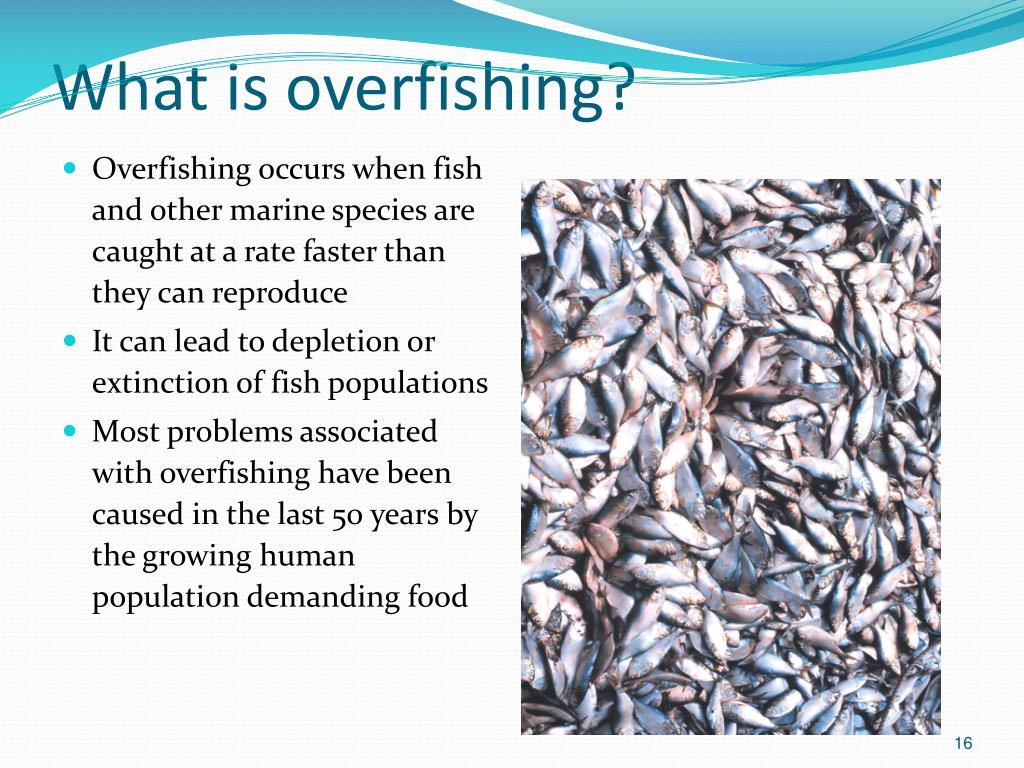 What is overfishing?

- Overfishing occurs when fish and other marine species are caught at a rate faster than they can reproduce
- It can lead to depletion or extinction of fish populations
- Most problems associated with overfishing have been caused in the last 50 years by the growing human population demanding food

16